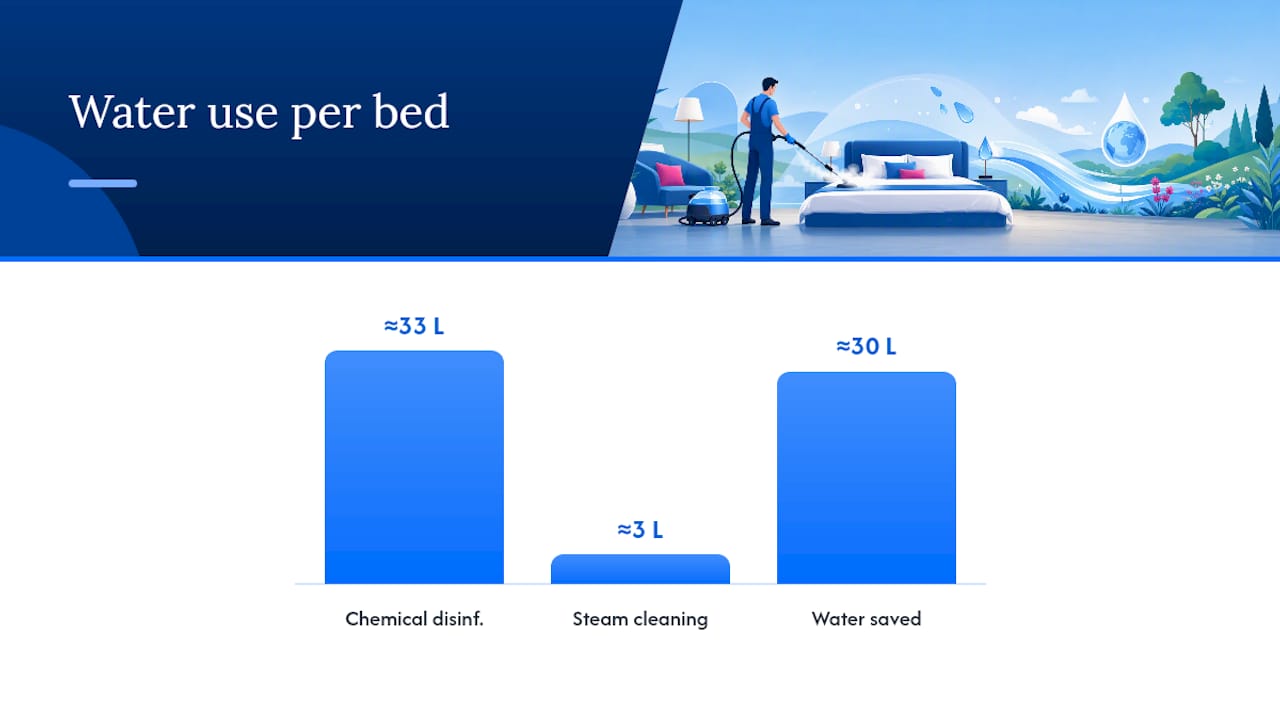 Water use per bed

≈33 L

≈3 L

≈30 L

Chemical disinf.

Steam cleaning

Water saved